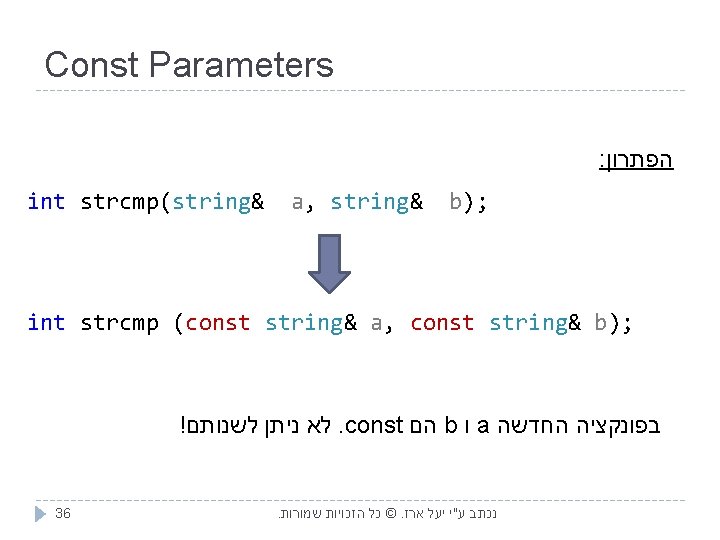 Const Parameters

הפתרון:

int strcmp(string& a, string& b);

int strcmp (const string& a, const string& b);

בפונקציה החדשה a ו b הם const. לא ניתן לשנותם!

36

נכתב ע"י יעל ארז. © כל הזכויות שמורות.